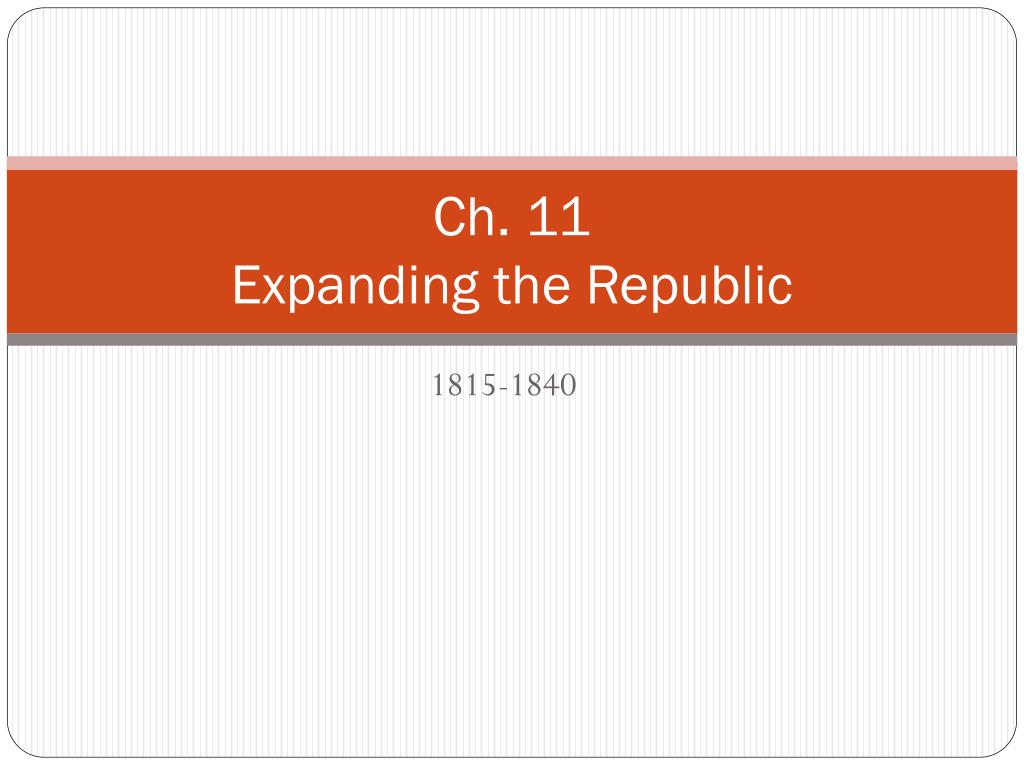 Ch. 11
Expanding the Republic

1815-1840